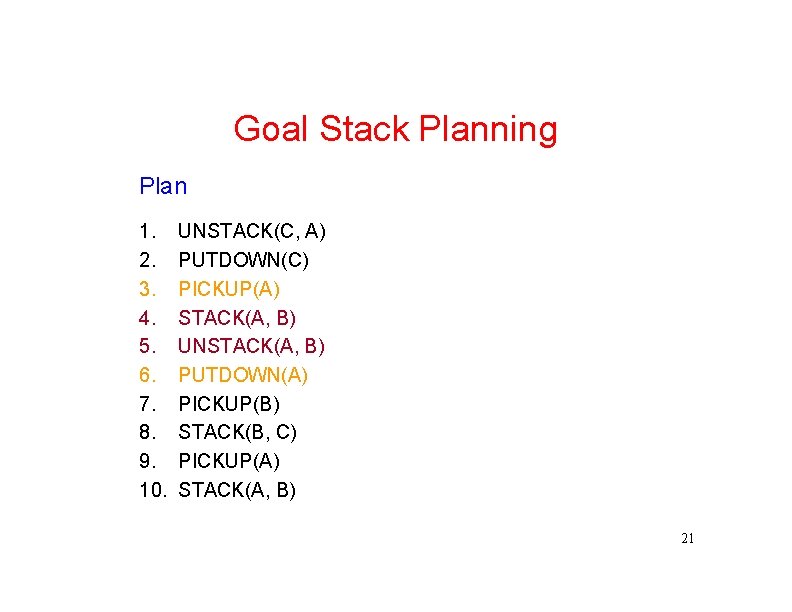 Goal Stack Planning

Plan

1. UNSTACK(C, A)
2. PUTDOWN(C)
3. PICKUP(A)
4. STACK(A, B)
5. UNSTACK(A, B)
6. PUTDOWN(A)
7. PICKUP(B)
8. STACK(B, C)
9. PICKUP(A)
10. STACK(A, B)

21